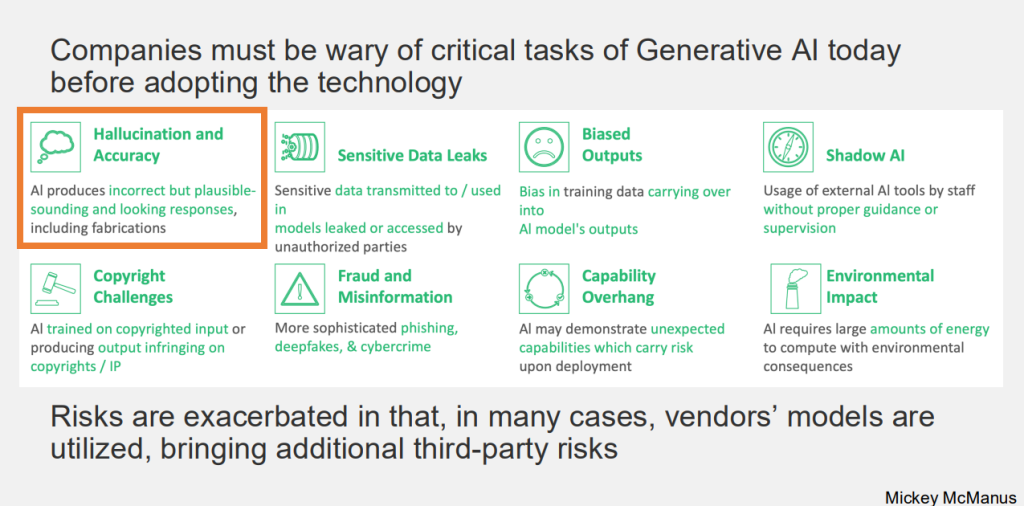 Companies must be wary of critical tasks of Generative AI today before adopting the technology

Hallucination and Accuracy

AI produces incorrect but plausible-sounding and looking responses, including fabrications

Sensitive Data Leaks

Sensitive data transmitted to / used in models leaked or accessed by unauthorized parties

Biased Outputs

Bias in training data carrying over into AI model's outputs

Shadow AI

Usage of external AI tools by staff without proper guidance or supervision

Copyright Challenges

AI trained on copyrighted input or producing output infringing on copyrights / IP

Fraud and Misinformation

More sophisticated phishing, deepfakes, & cybercrime

Capability Overhang

AI may demonstrate unexpected capabilities which carry risk upon deployment

Environmental Impact

AI requires large amounts of energy to compute with environmental consequences

Risks are exacerbated in that, in many cases, vendors' models are utilized, bringing additional third-party risks

Mickey McManus